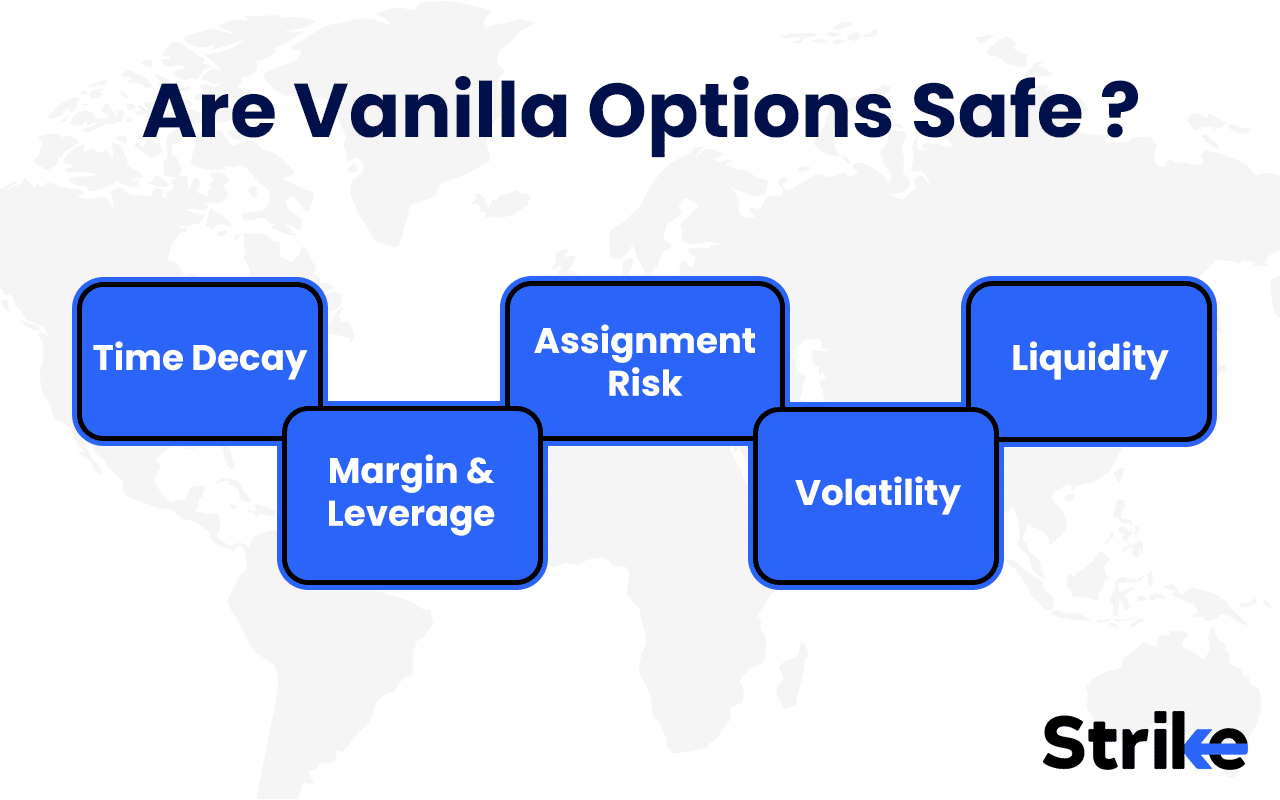 Are Vanilla Options Safe ?

Time Decay

Margin & Leverage

Assignment Risk

Volatility

Liquidity

Strike